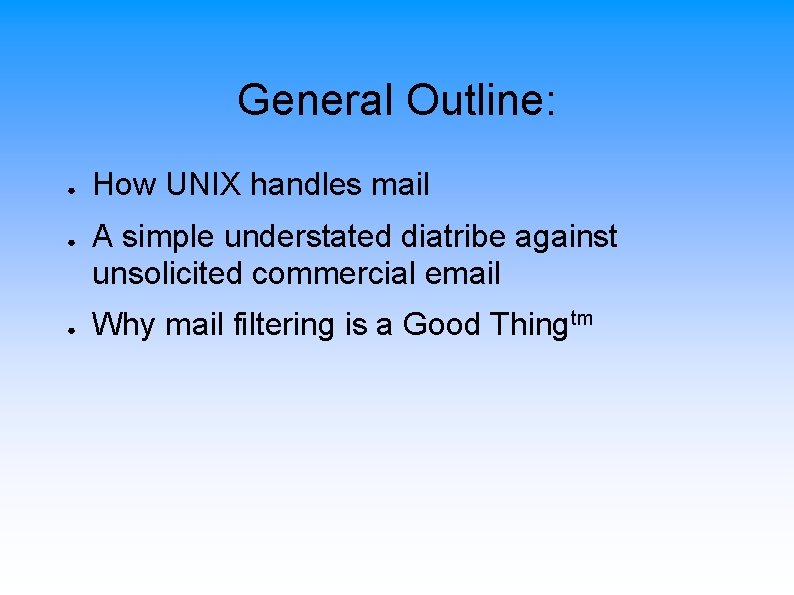 General Outline:

- How UNIX handles mail
- A simple understated diatribe against unsolicited commercial email
- Why mail filtering is a Good Thing$^{tm}$